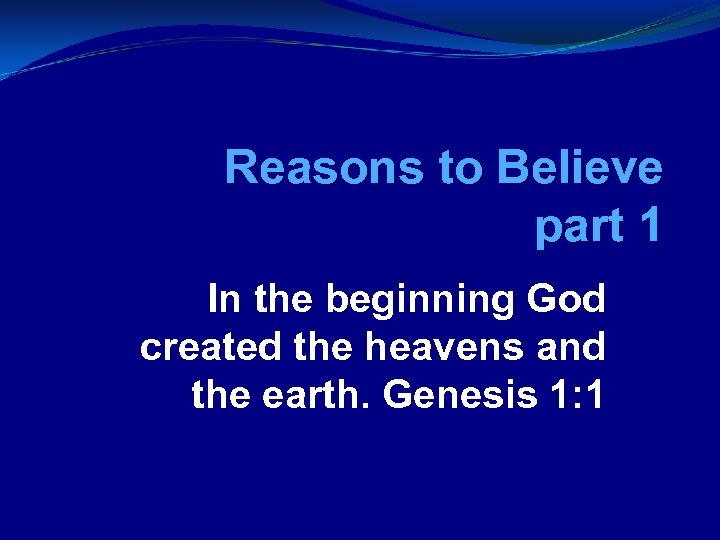 Reasons to Believe part 1

In the beginning God created the heavens and the earth. Genesis 1:1